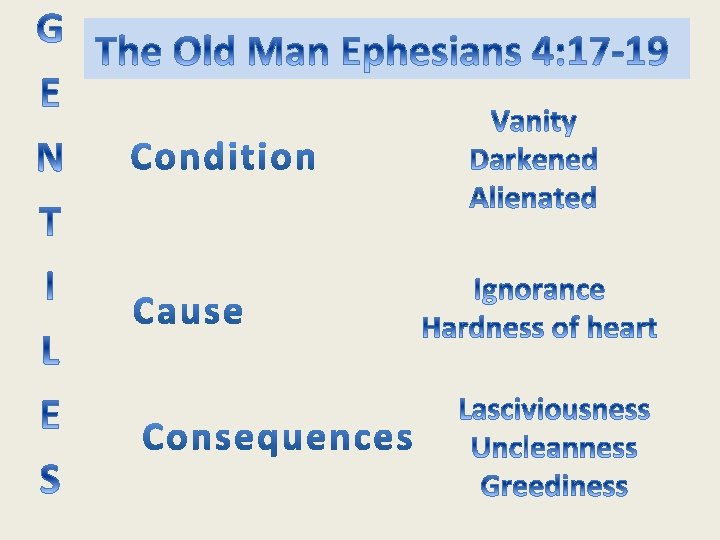 G
E
N
T
I
L
E
S

The Old Man Ephesians 4:17-19

Condition

Vanity
Darkened
Alienated

Cause

Ignorance
Hardness of heart

Consequences

Lasciviousness
Uncleanness
Greediness